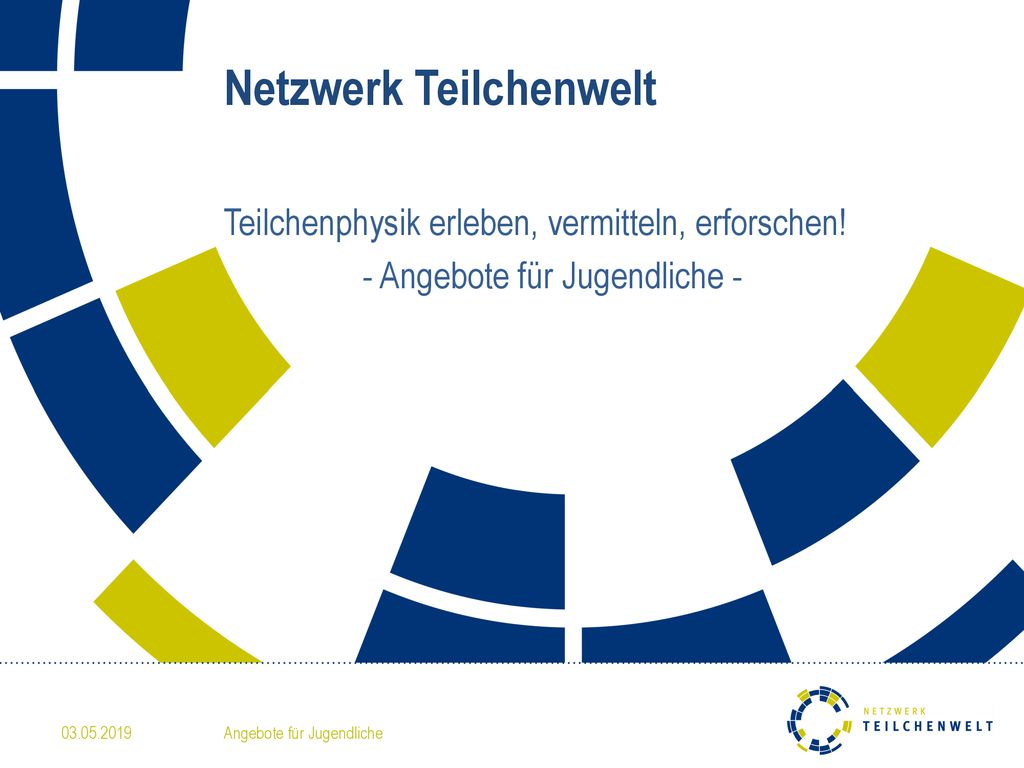 Netzwerk Teilchenwelt

Teilchenphysik erleben, vermitteln, erforschen!
- Angebote für Jugendliche -

03.05.2019
Angebote für Jugendliche

NETZWERK
TEILCHENWELT